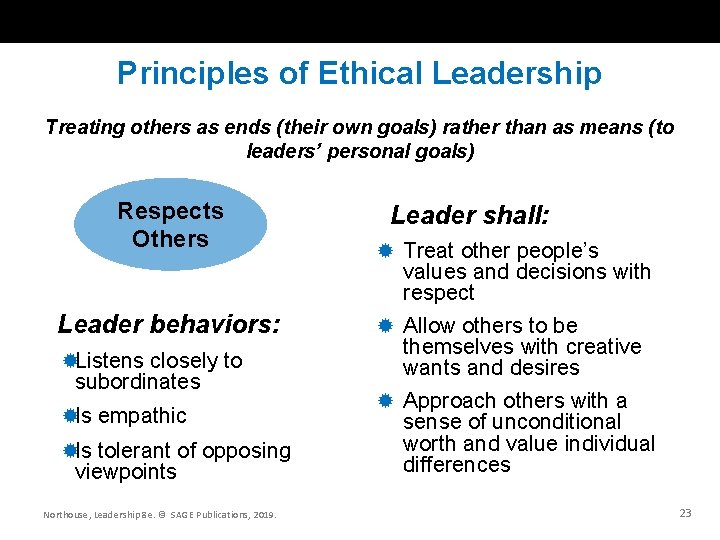 Principles of Ethical Leadership

Treating others as ends (their own goals) rather than as means (to leaders' personal goals)

Respects Others

Leader behaviors:

Listens closely to subordinates

Is empathic

Is tolerant of opposing viewpoints

Leader shall:

Treat other people's values and decisions with respect

Allow others to be themselves with creative wants and desires

Approach others with a sense of unconditional worth and value individual differences

Northouse, Leadership 8e. © SAGE Publications, 2019.

23